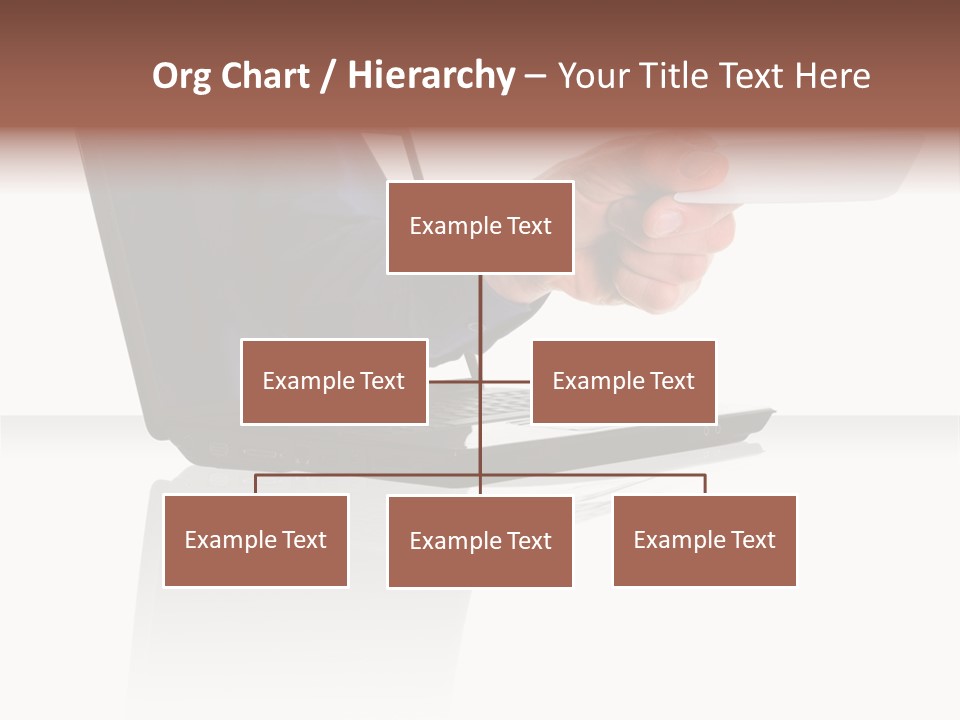 Org Chart / Hierarchy – Your Title Text Here

Example Text

Example Text

Example Text

Example Text

Example Text

Example Text